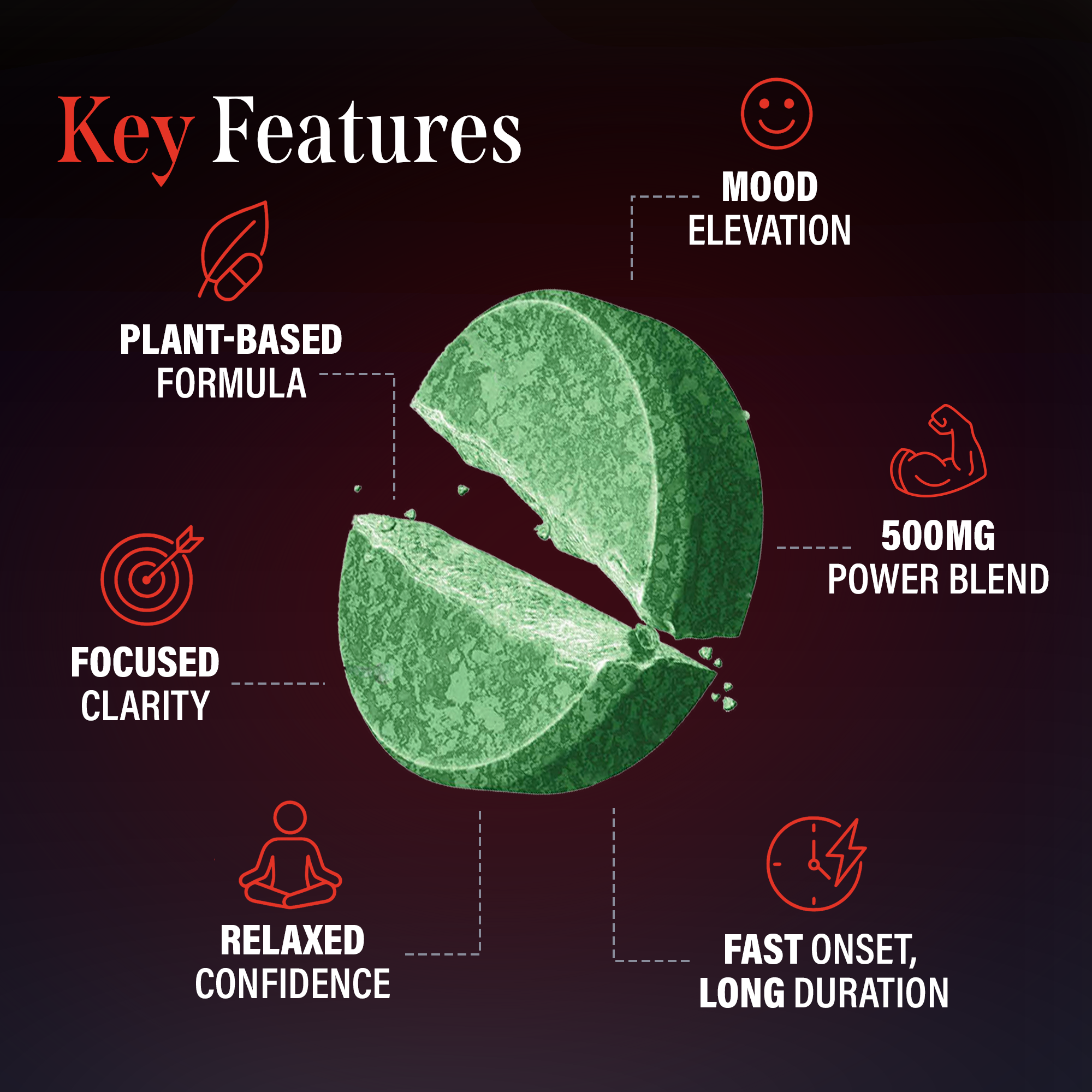 Key Features

MOOD ELEVATION

PLANT-BASED FORMULA

500MG POWER BLEND

FOCUSED CLARITY

RELAXED CONFIDENCE

FAST ONSET, LONG DURATION